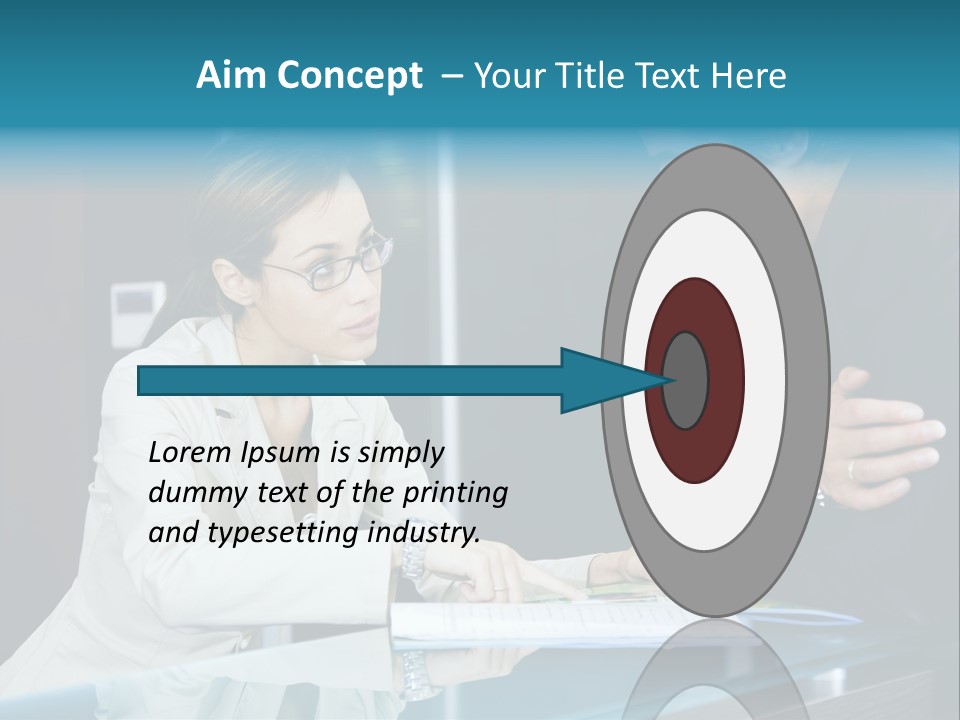 Aim Concept – Your Title Text Here

Lorem Ipsum is simply dummy text of the printing and typesetting industry.